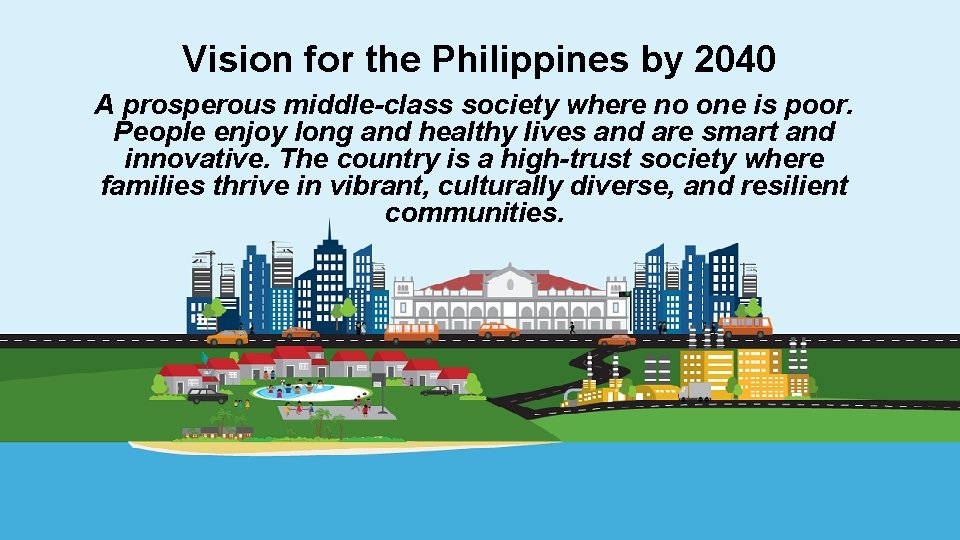 Vision for the Philippines by 2040

A prosperous middle-class society where no one is poor. People enjoy long and healthy lives and are smart and innovative. The country is a high-trust society where families thrive in vibrant, culturally diverse, and resilient communities.